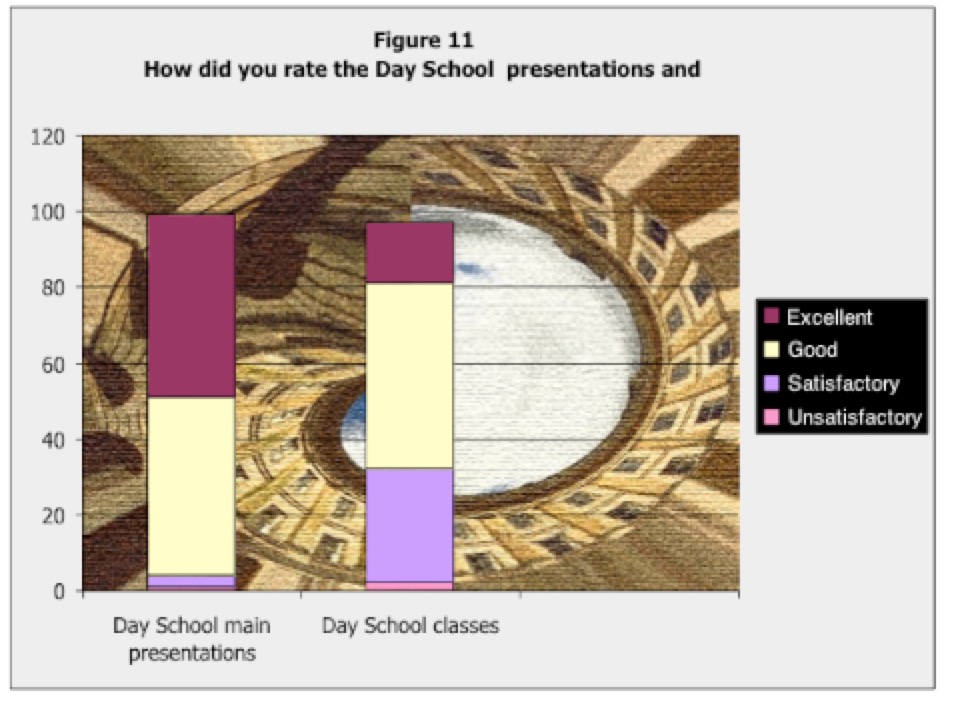 Figure 11
How did you rate the Day School presentations and

120
100
80
60
40
20
0

Day School main presentations
Day School classes

Excellent
Good
Satisfactory
Unsatisfactory